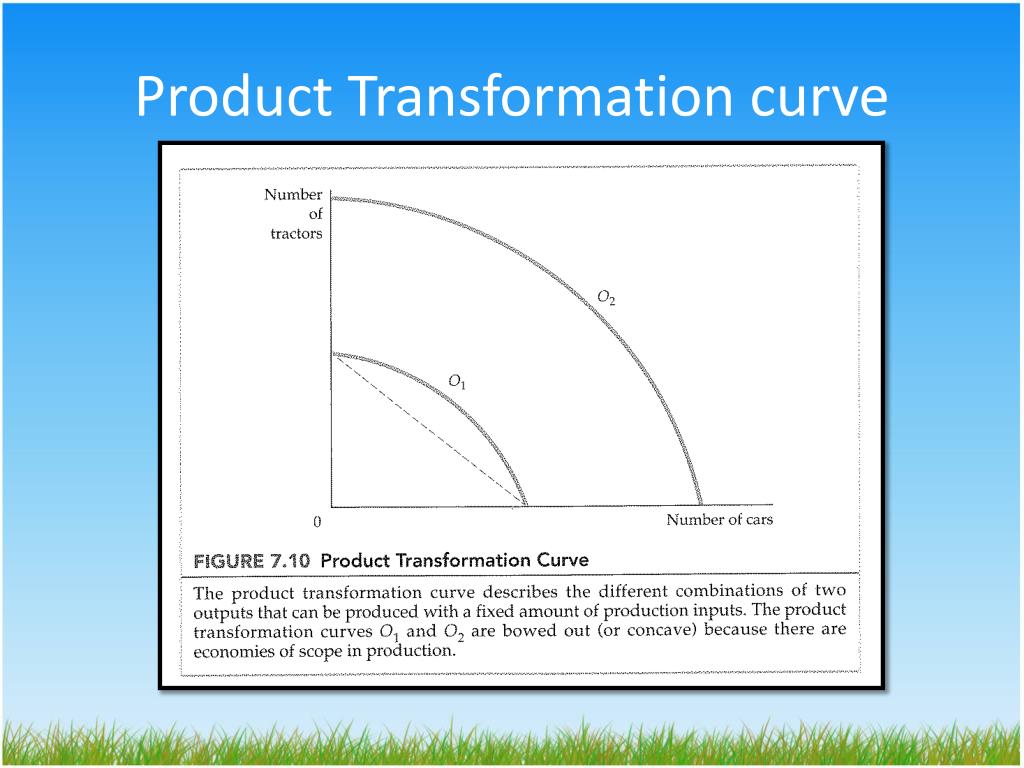 Product Transformation curve

Number of tractors

$O_2$

$O_1$

0

Number of cars

FIGURE 7.10 Product Transformation Curve

The product transformation curve describes the different combinations of two outputs that can be produced with a fixed amount of production inputs. The product transformation curves $O_1$ and $O_2$ are bowed out (or concave) because there are economies of scope in production.